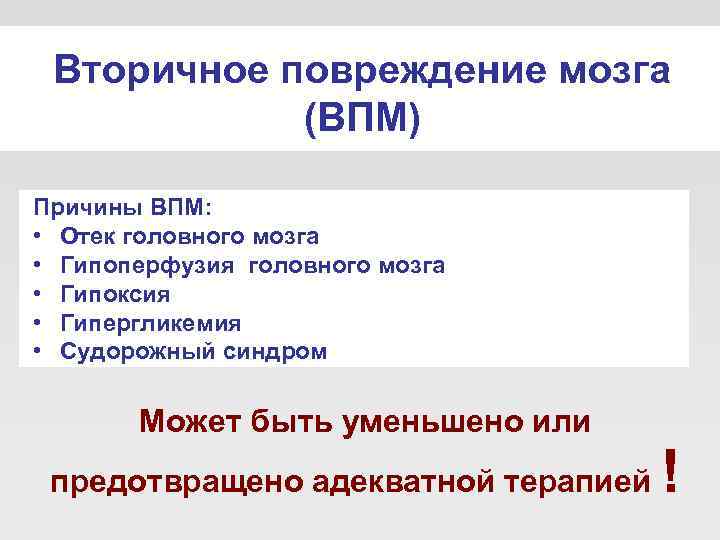 Вторичное повреждение мозга (ВПМ)

Причины ВПМ:
• Отек головного мозга
• Гипоперфузия головного мозга
• Гипоксия
• Гипергликемия
• Судорожный синдром

Может быть уменьшено или предотвращено адекватной терапией !